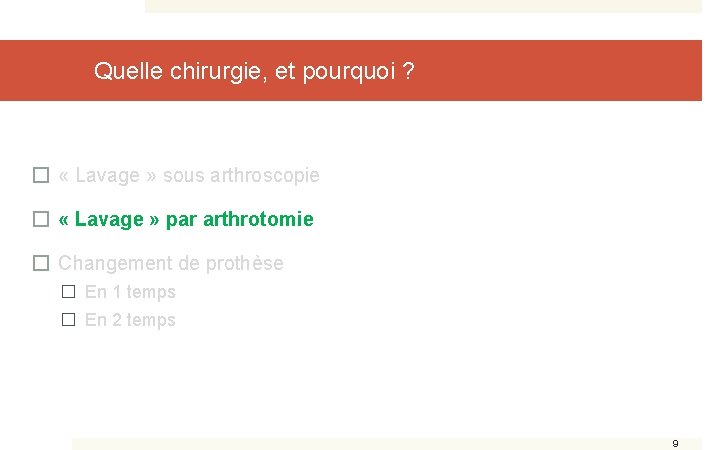 Quelle chirurgie, et pourquoi ?

☐ « Lavage » sous arthroscopie

☐ « Lavage » par arthrotomie

☐ Changement de prothèse
☐ En 1 temps
☐ En 2 temps

9